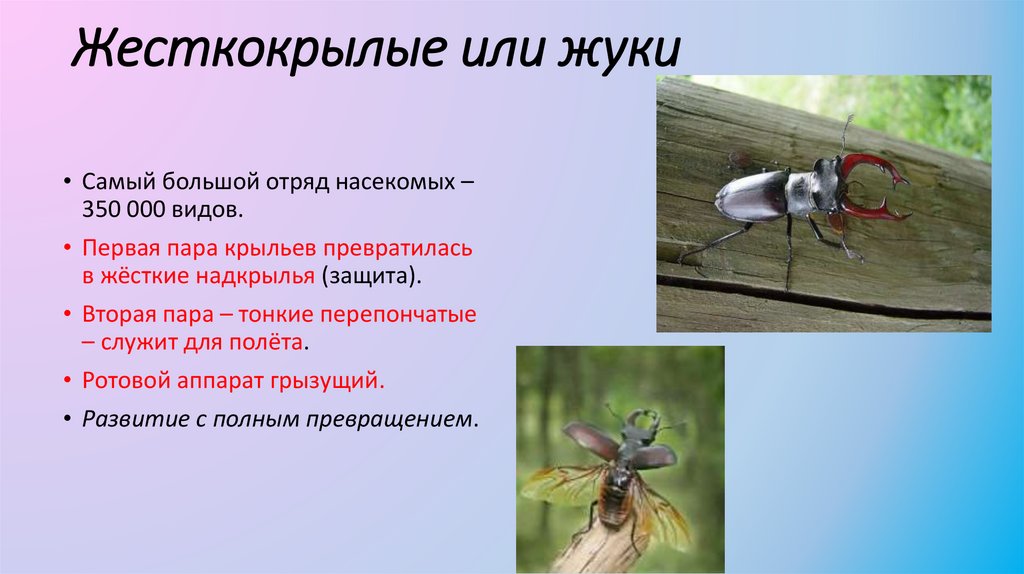 Жесткокрылые или жуки

• Самый большой отряд насекомых – 350 000 видов.
• Первая пара крыльев превратилась в жёсткие надкрылья (защита).
• Вторая пара – тонкие перепончатые – служит для полёта.
• Ротовой аппарат грызущий.
• Развитие с полным превращением.